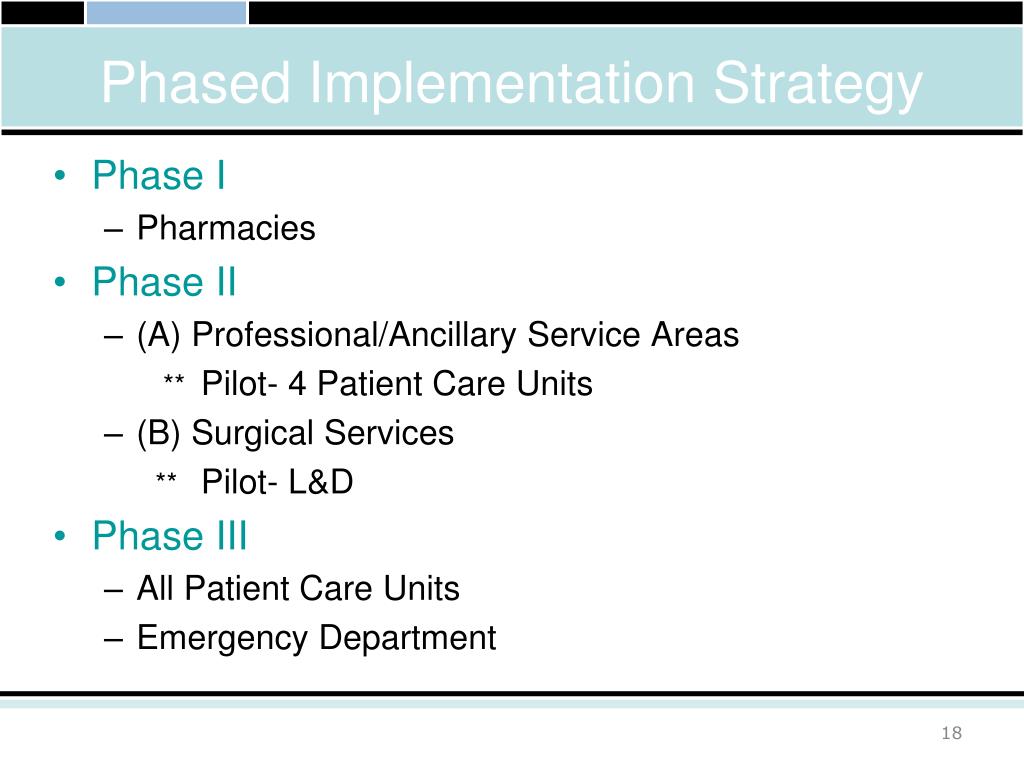 Phased Implementation Strategy

• Phase I
– Pharmacies
• Phase II
– (A) Professional/Ancillary Service Areas
** Pilot- 4 Patient Care Units
– (B) Surgical Services
** Pilot- L&D
• Phase III
– All Patient Care Units
– Emergency Department

18